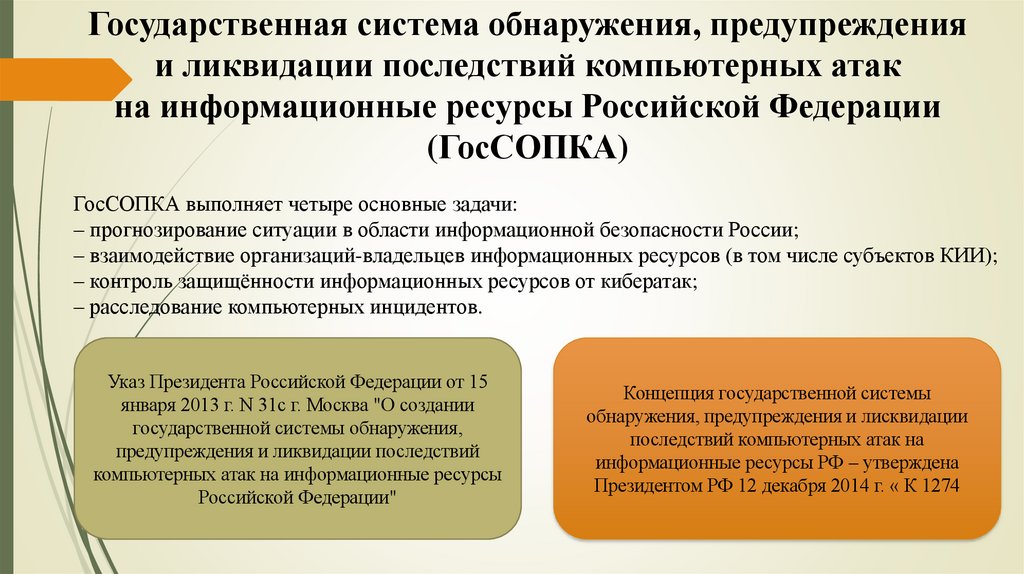 Государственная система обнаружения, предупреждения и ликвидации последствий компьютерных атак на информационные ресурсы Российской Федерации (ГосСОПКА)

ГосСОПКА выполняет четыре основные задачи:
– прогнозирование ситуации в области информационной безопасности России;
– взаимодействие организаций-владельцев информационных ресурсов (в том числе субъектов КИИ);
– контроль защищённости информационных ресурсов от кибератак;
– расследование компьютерных инцидентов.

Указ Президента Российской Федерации от 15 января 2013 г. N 31с г. Москва "О создании государственной системы обнаружения, предупреждения и ликвидации последствий компьютерных атак на информационные ресурсы Российской Федерации"

Концепция государственной системы обнаружения, предупреждения и лисквидации последствий компьютерных атак на информационные ресурсы РФ – утверждена Президентом РФ 12 декабря 2014 г. « К 1274